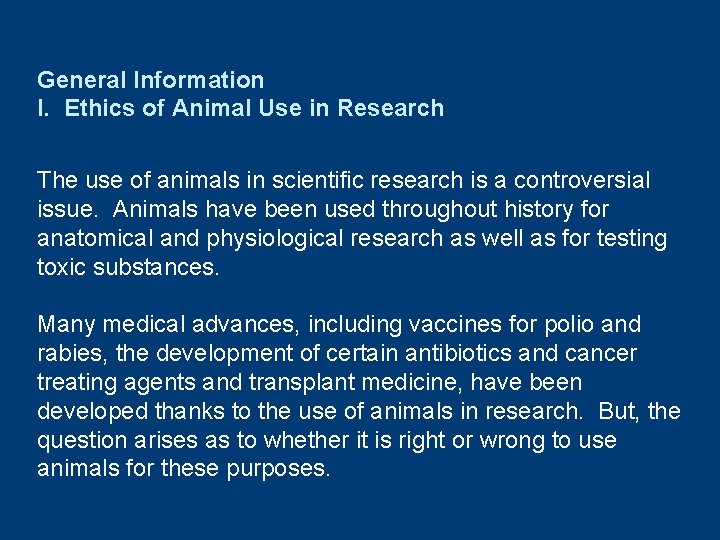 General Information
I. Ethics of Animal Use in Research

The use of animals in scientific research is a controversial issue. Animals have been used throughout history for anatomical and physiological research as well as for testing toxic substances.

Many medical advances, including vaccines for polio and rabies, the development of certain antibiotics and cancer treating agents and transplant medicine, have been developed thanks to the use of animals in research. But, the question arises as to whether it is right or wrong to use animals for these purposes.